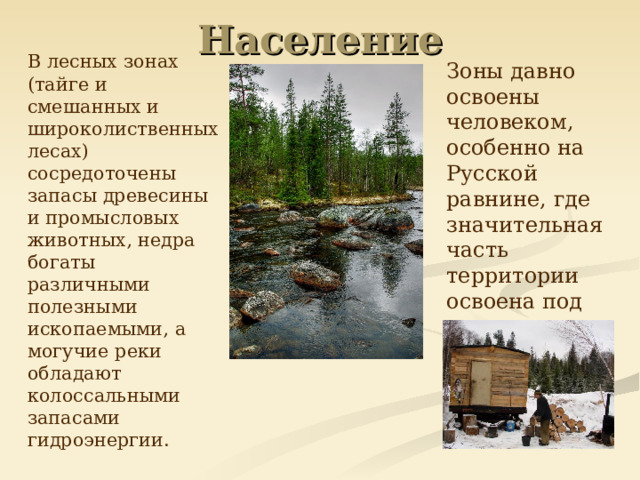 Население

В лесных зонах (тайге и смешанных и широколиственных лесах) сосредоточены запасы древесины и промысловых животных, недра богаты различными полезными ископаемыми, а могучие реки обладают колоссальными запасами гидроэнергии.

Зоны давно освоены человеком, особенно на Русской равнине, где значительная часть территории освоена под